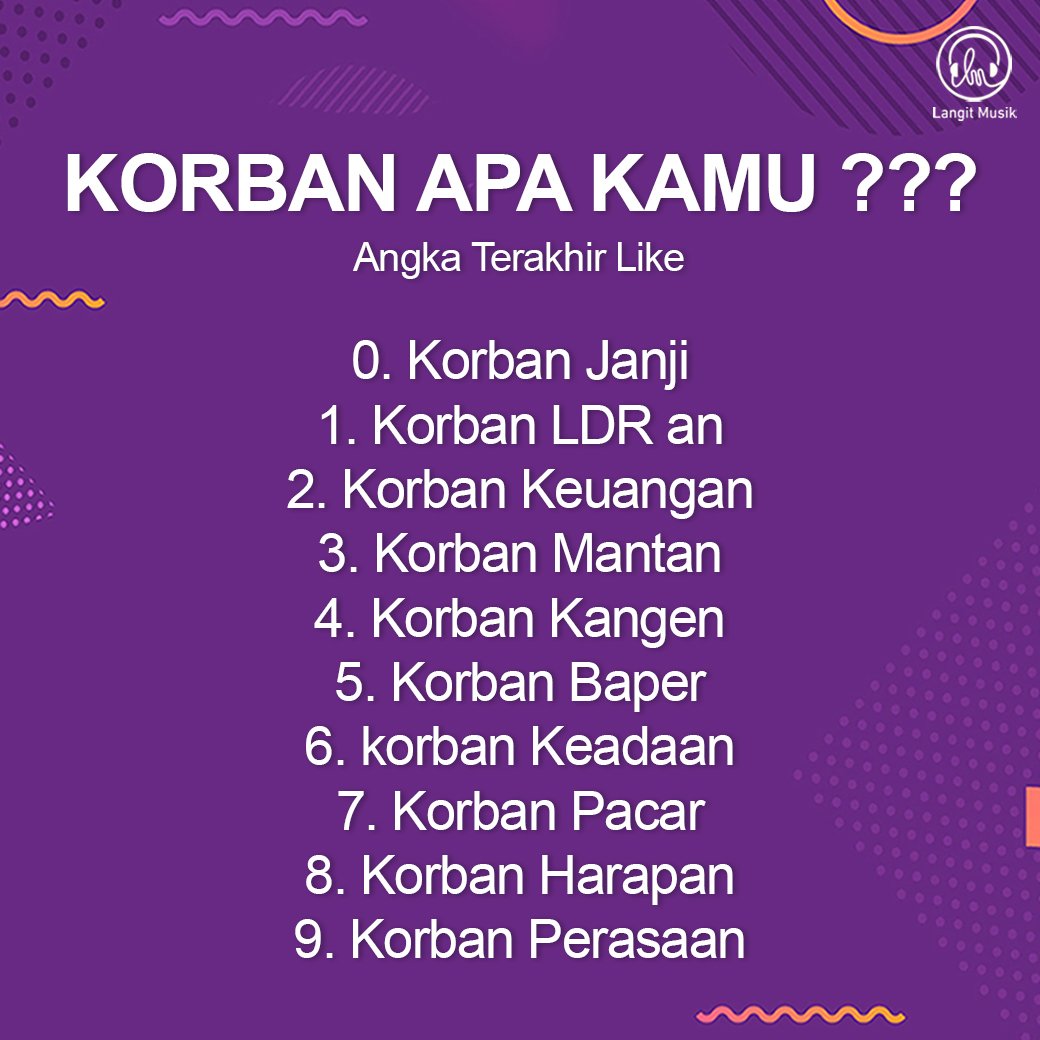 Langit Musik

KORBAN APA KAMU ???
Angka Terakhir Like

0. Korban Janji
1. Korban LDR an
2. Korban Keuangan
3. Korban Mantan
4. Korban Kangen
5. Korban Baper
6. korban Keadaan
7. Korban Pacar
8. Korban Harapan
9. Korban Perasaan